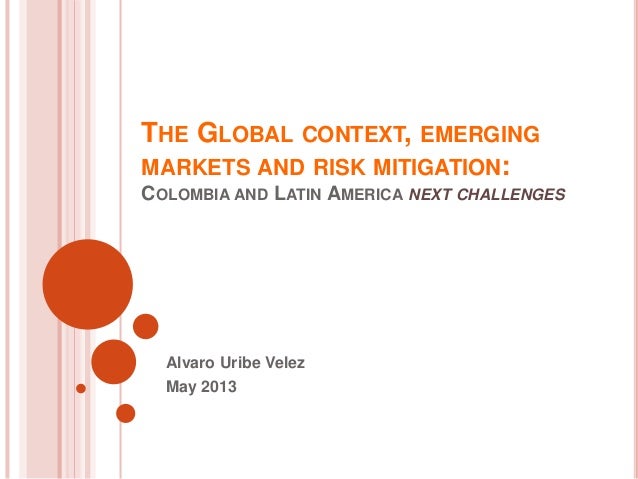 THE GLOBAL CONTEXT, EMERGING MARKETS AND RISK MITIGATION:
COLOMBIA AND LATIN AMERICA NEXT CHALLENGES

Alvaro Uribe Velez
May 2013